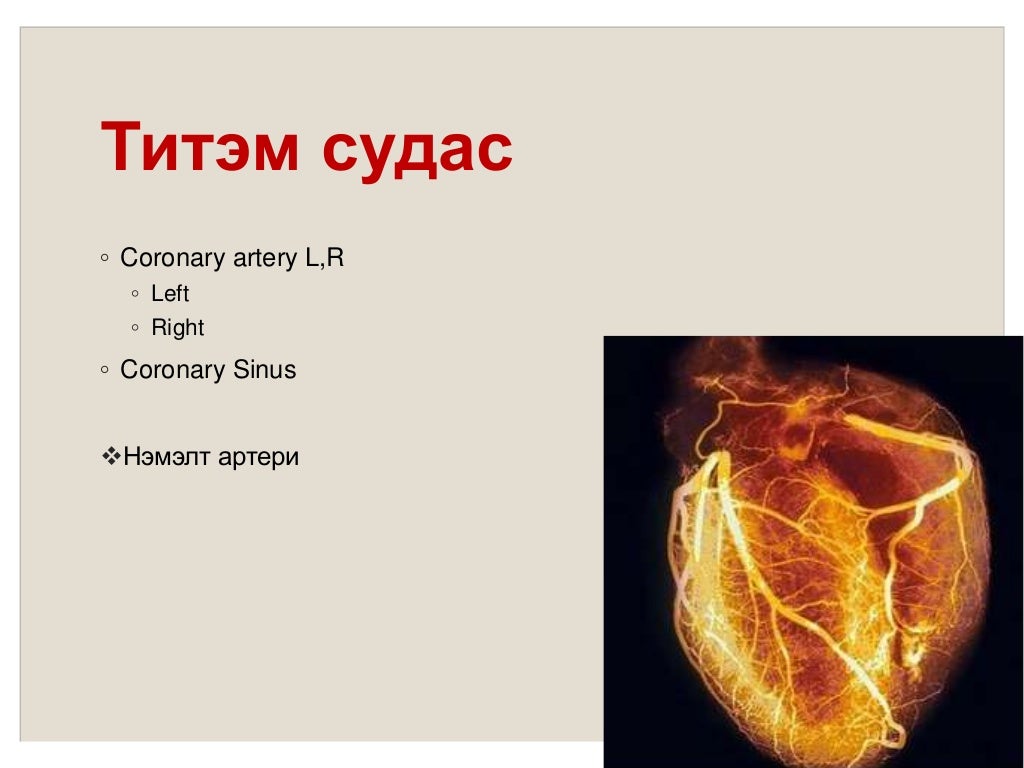 Титэм судас

◦ Coronary artery L,R
◦ Left
◦ Right
◦ Coronary Sinus

❖Нэмэлт артери